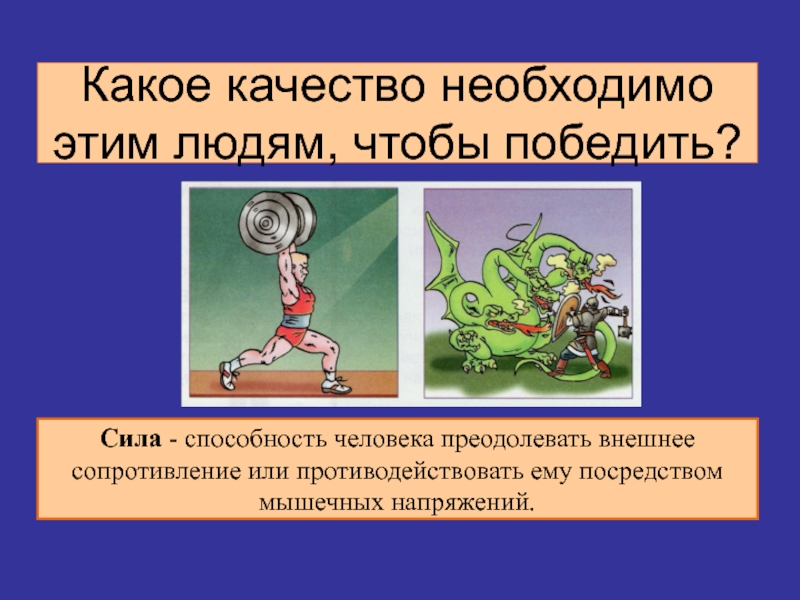 Какое качество необходимо этим людям, чтобы победить?

Сила - способность человека преодолевать внешнее сопротивление или противодействовать ему посредством мышечных напряжений.